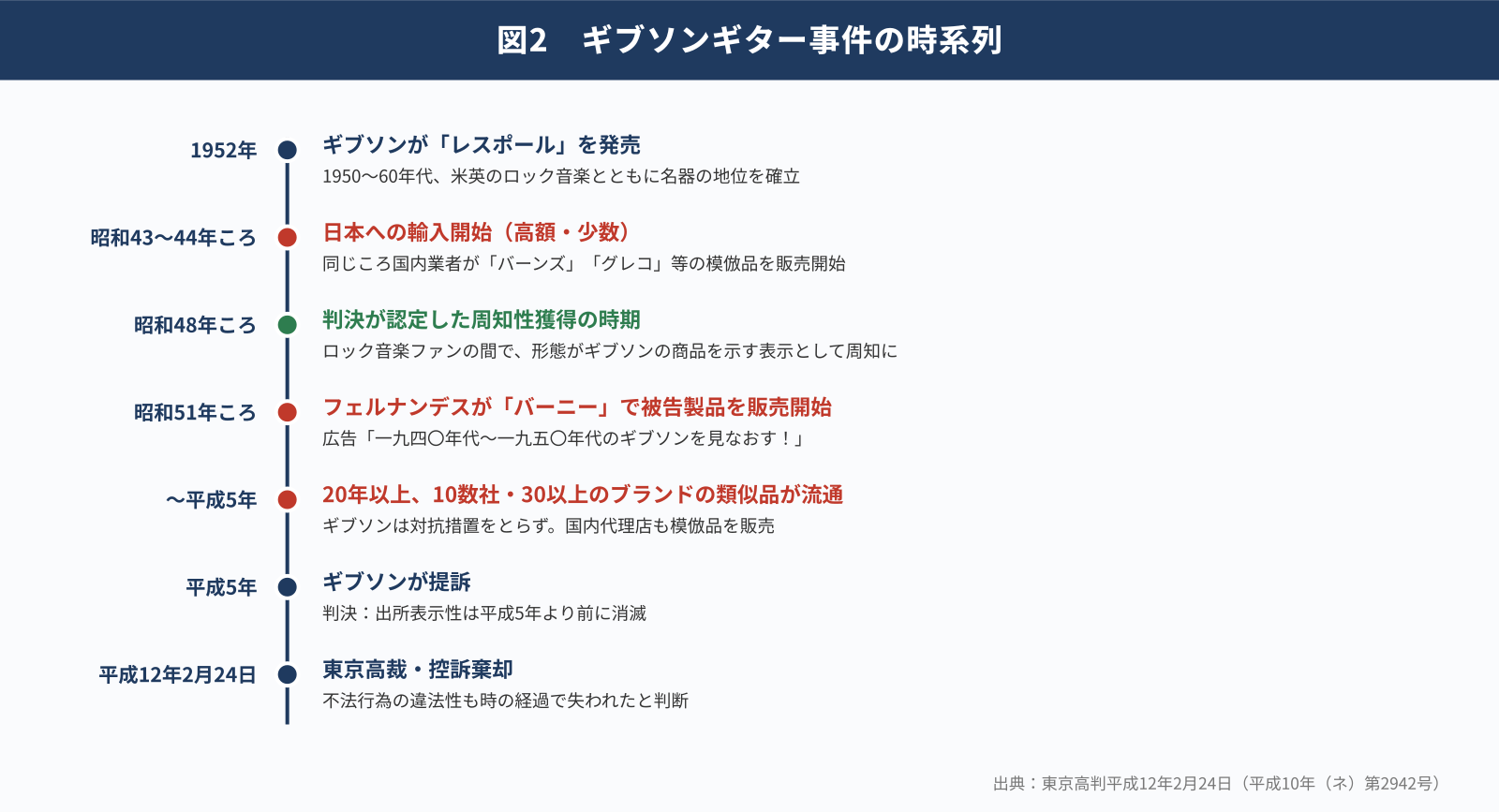 図2　ギブソンギター事件の時系列

1952年
ギブソンが「レスポール」を発売
1950〜60年代、米英のロック音楽とともに名器の地位を確立

昭和43〜44年ころ
日本への輸入開始（高額・少数）
同じころ国内業者が「バーンズ」「グレコ」等の模倣品を販売開始

昭和48年ころ
判決が認定した周知性獲得の時期
ロック音楽ファンの間で、形態がギブソンの商品を示す表示として周知に

昭和51年ころ
フェルナンデスが「バーニー」で被告製品を販売開始
広告「一九四〇年代〜一九五〇年代のギブソンを見なおす！」

〜平成5年
20年以上、10数社・30以上のブランドの類似品が流通
ギブソンは対抗措置をとらず。国内代理店も模倣品を販売

平成5年
ギブソンが提訴
判決：出所表示性は平成5年より前に消滅

平成12年2月24日
東京高裁・控訴棄却
不法行為の違法性も時の経過で失われたと判断

出典：東京高判平成12年2月24日（平成10年（ネ）第2942号）